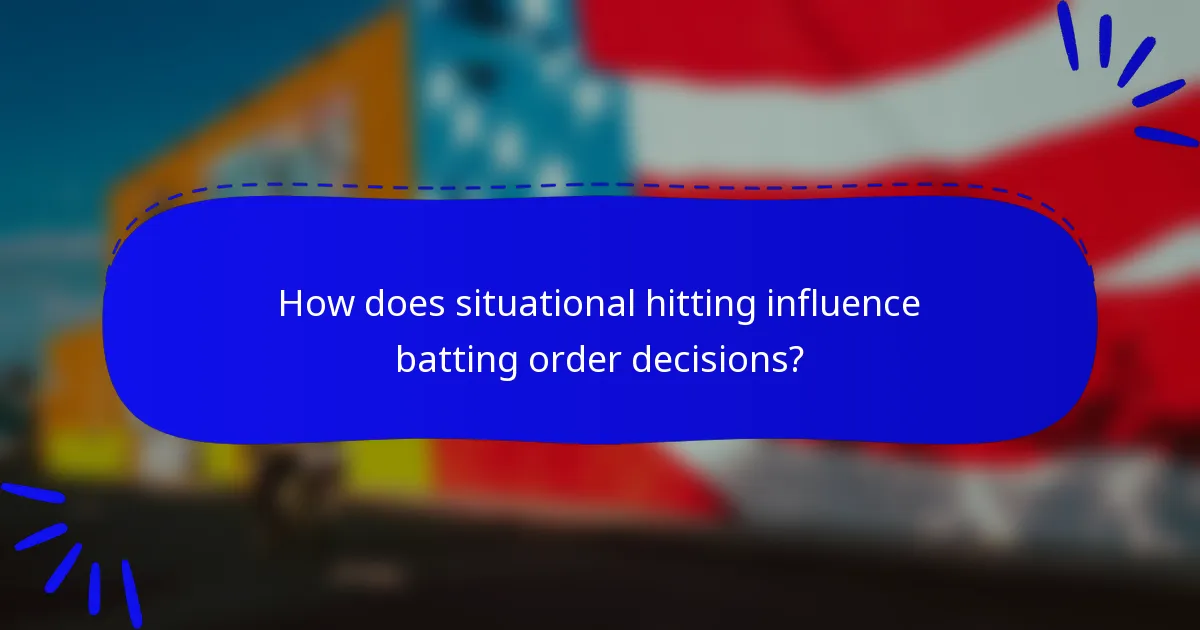 How does situational hitting influence batting order decisions?